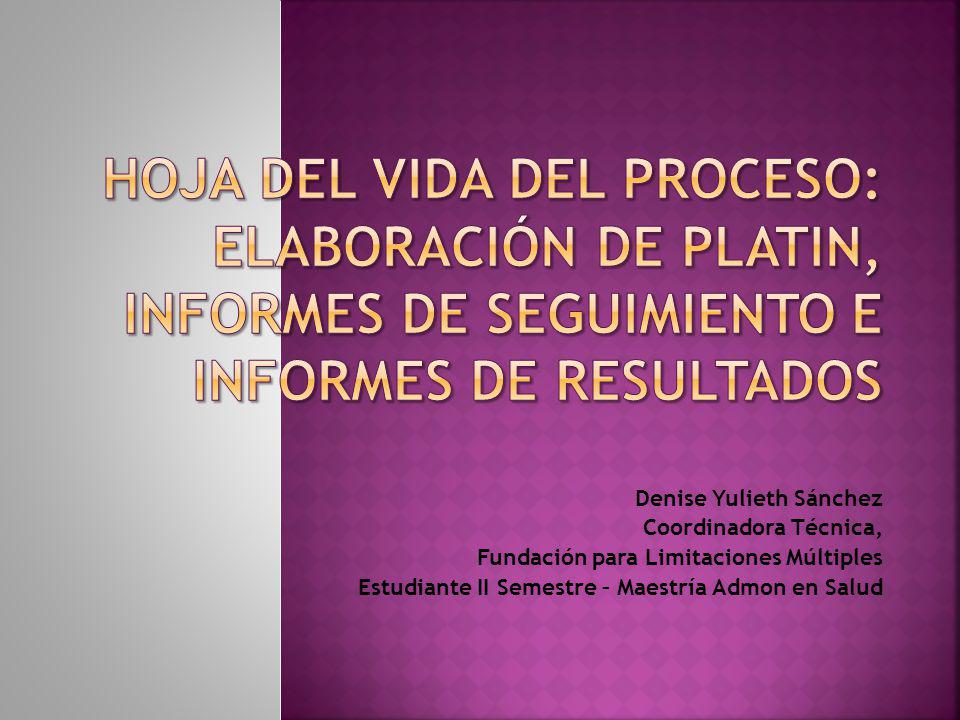 HOJA DEL VIDA DEL PROCESO: ELABORACIÓN DE PLATIN, INFORMES DE SEGUIMIENTO E INFORMES DE RESULTADOS

Denise Yulieth Sánchez
Coordinadora Técnica,
Fundación para Limitaciones Múltiples
Estudiante II Semestre – Maestría Admon en Salud